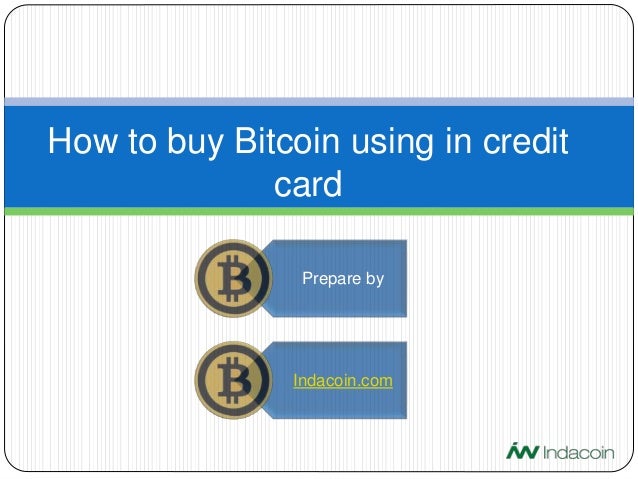 How to buy Bitcoin using in credit card

Prepare by

Indacoin.com

Indacoin